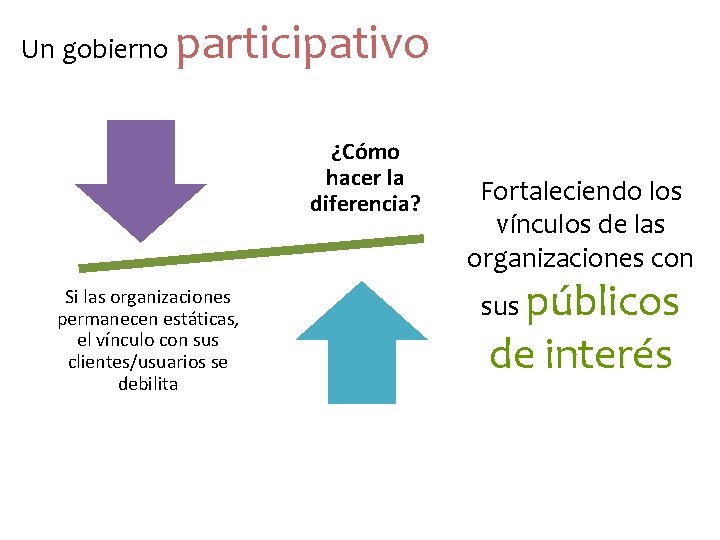 Un gobierno participativo

¿Cómo hacer la diferencia?

Si las organizaciones permanecen estáticas, el vínculo con sus clientes/usuarios se debilita

Fortaleciendo los vínculos de las organizaciones con sus públicos de interés